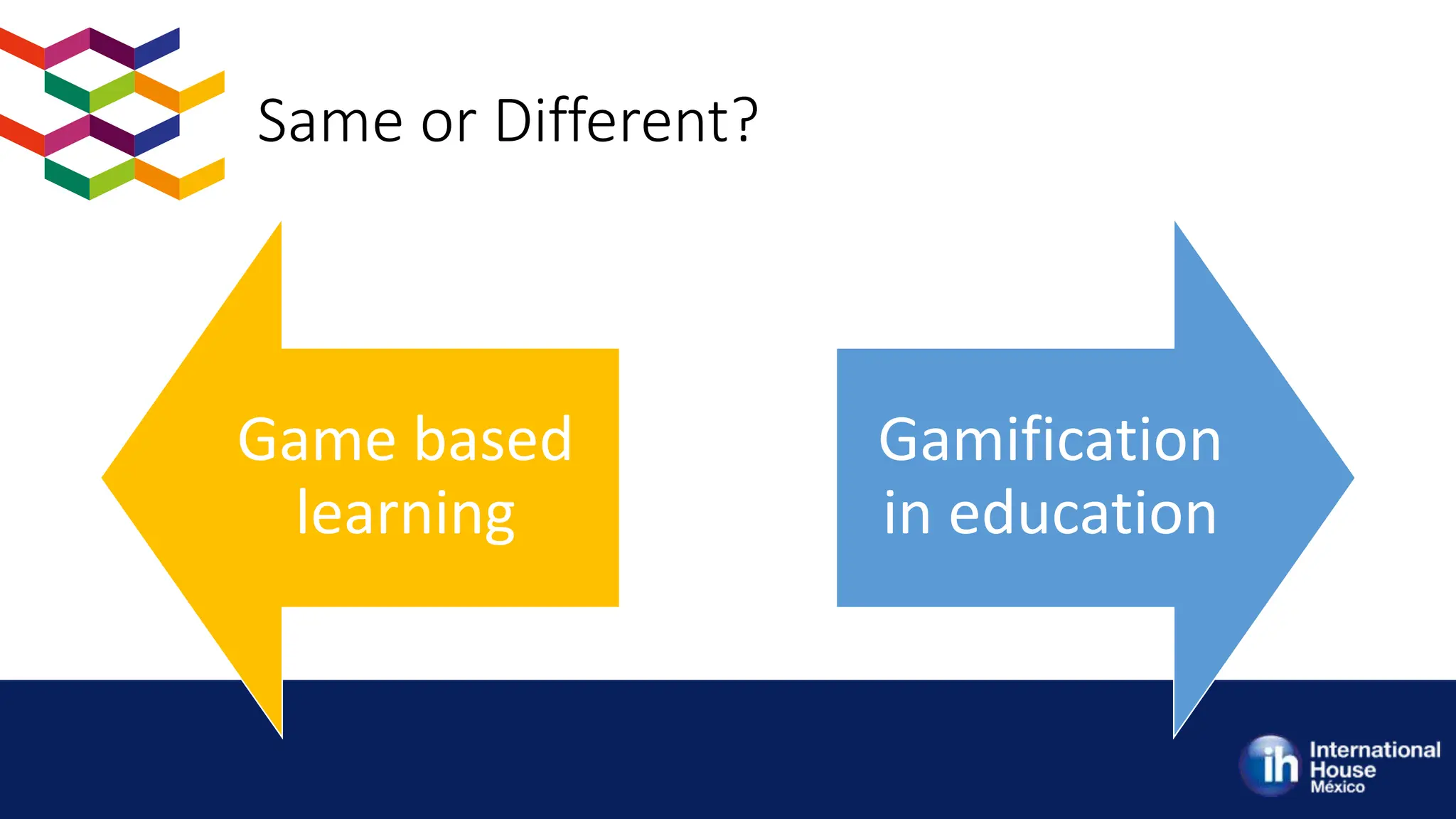 Same or Different?

Game based learning

Gamification in education

ih International House México